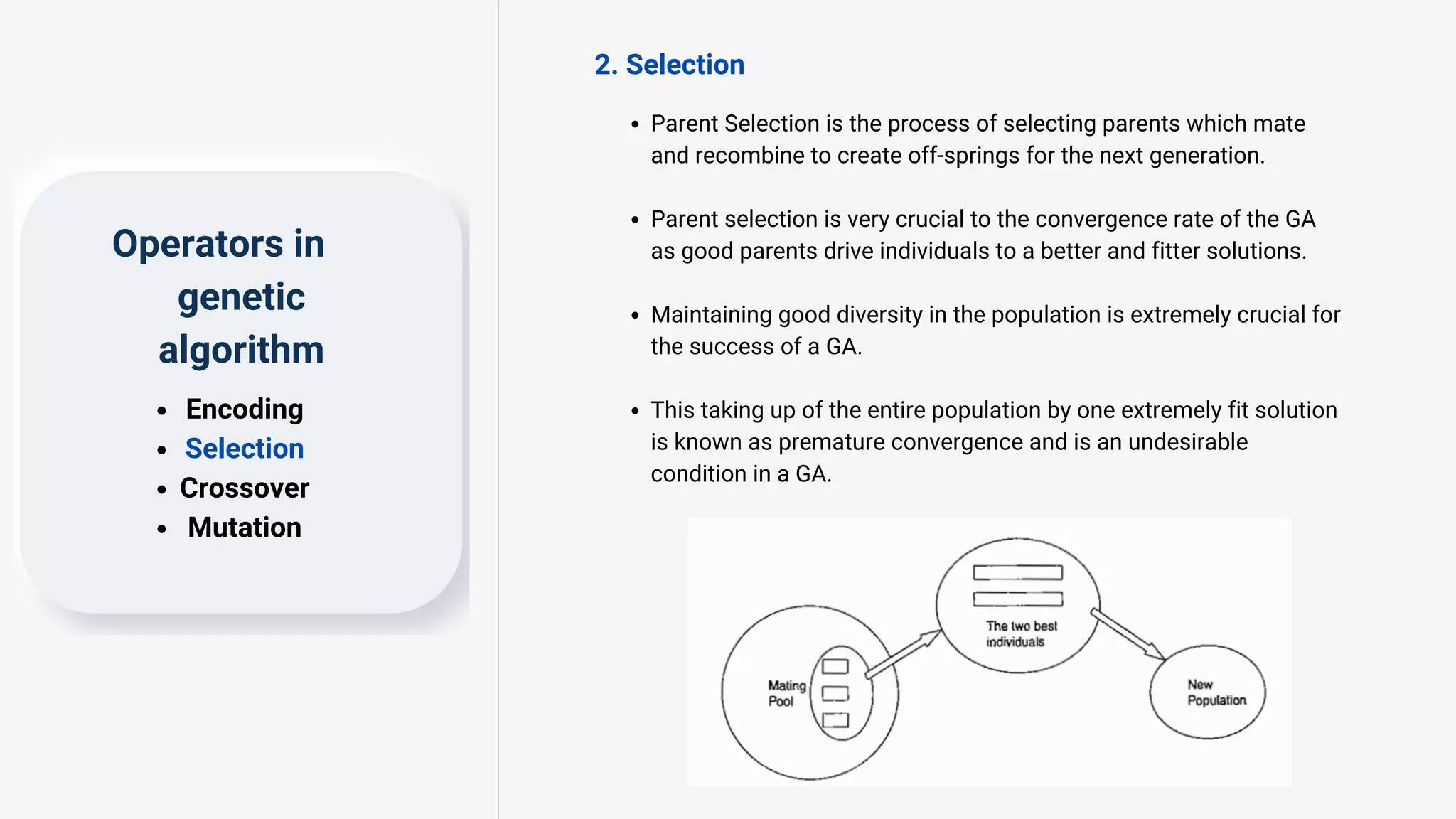 Operators in genetic algorithm

- Encoding
- Selection
- Crossover
- Mutation

2. Selection

- Parent Selection is the process of selecting parents which mate and recombine to create off-springs for the next generation.

- Parent selection is very crucial to the convergence rate of the GA as good parents drive individuals to a better and fitter solutions.

- Maintaining good diversity in the population is extremely crucial for the success of a GA.

- This taking up of the entire population by one extremely fit solution is known as premature convergence and is an undesirable condition in a GA.

Mating Pool

The two best individuals

New Population